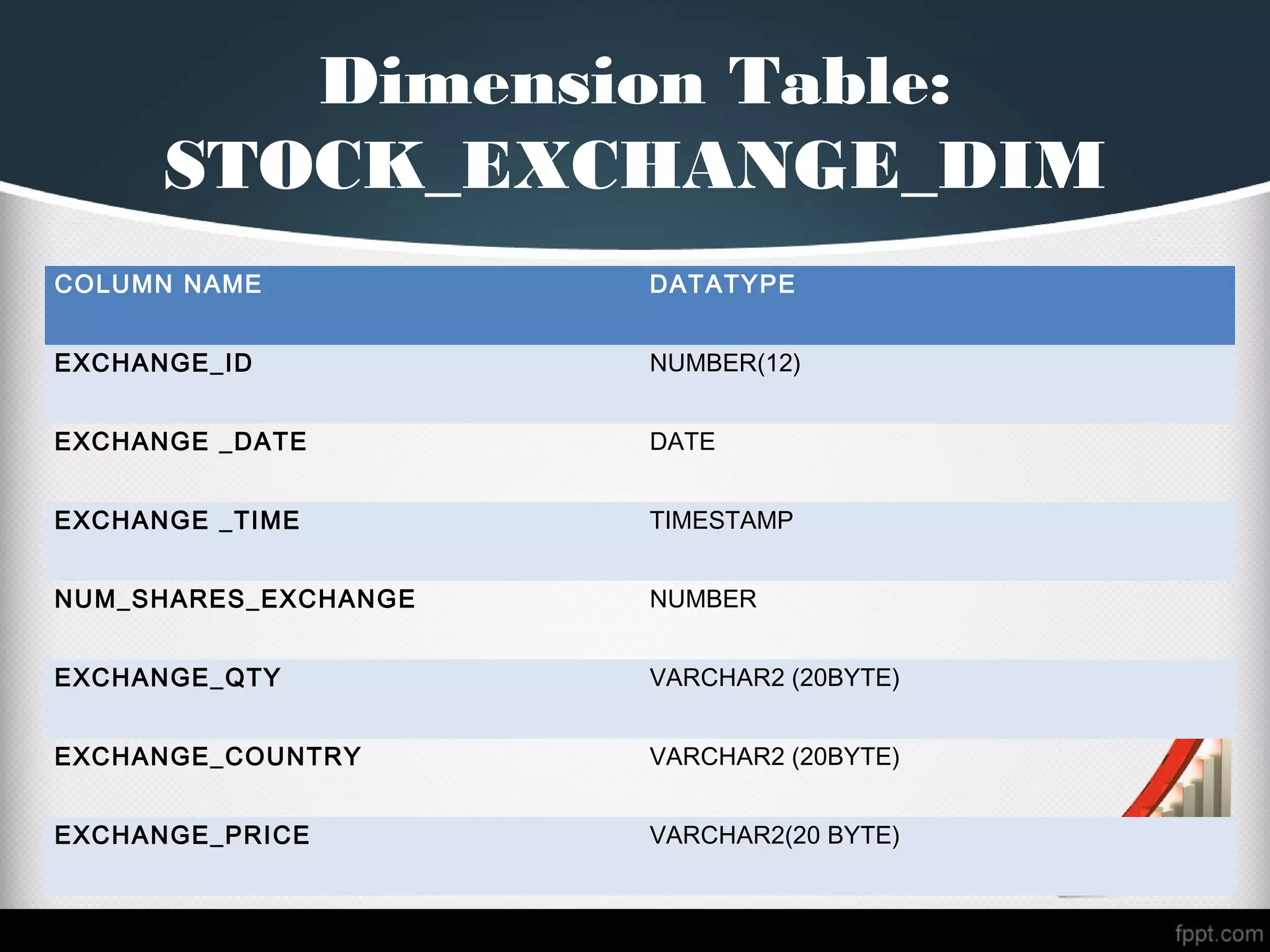 Dimension Table: STOCK_EXCHANGE_DIM

| COLUMN NAME | DATATYPE |
|---|---|
| EXCHANGE_ID | NUMBER(12) |
| EXCHANGE _DATE | DATE |
| EXCHANGE _TIME | TIMESTAMP |
| NUM_SHARES_EXCHANGE | NUMBER |
| EXCHANGE_QTY | VARCHAR2 (20BYTE) |
| EXCHANGE_COUNTRY | VARCHAR2 (20BYTE) |
| EXCHANGE_PRICE | VARCHAR2(20 BYTE) |

fppt.com